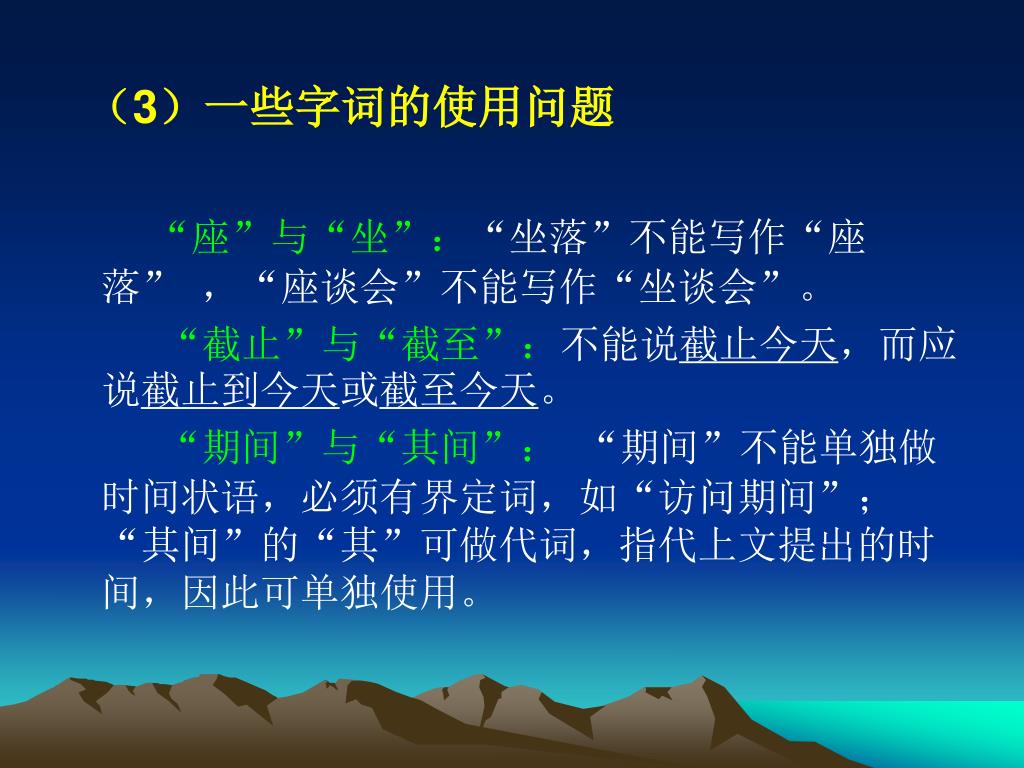 （3）一些字词的使用问题

“座”与“坐”：“坐落”不能写作“座落”，“座谈会”不能写作“坐谈会”。

“截止”与“截至”：不能说截止今天，而应说截止到今天或截至今天。

“期间”与“其间”：“期间”不能单独做时间状语，必须有界定词，如“访问期间”；“其间”的“其”可做代词，指代上文提出的时间，因此可单独使用。